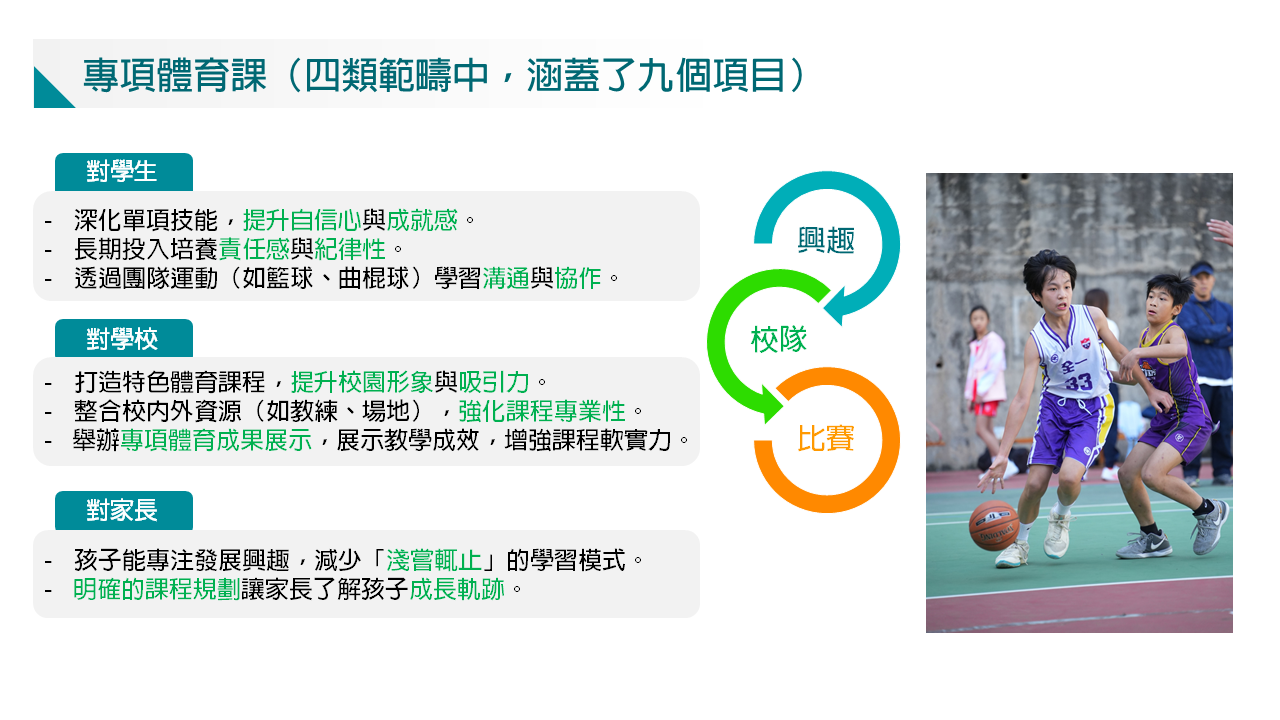 專項體育課（四類範疇中，涵蓋了九個項目）

對學生

- 深化單項技能，提升自信心與成就感。
- 長期投入培養責任感與紀律性。
- 透過團隊運動（如籃球、曲棍球）學習溝通與協作。

對學校

- 打造特色體育課程，提升校園形象與吸引力。
- 整合校內外資源（如教練、場地），強化課程專業性。
- 舉辦專項體育成果展示，展示教學成效，增強課程軟實力。

對家長

- 孩子能專注發展興趣，減少「淺嘗輒止」的學習模式。
- 明確的課程規劃讓家長了解孩子成長軌跡。

興趣

校隊

比賽

全一
33